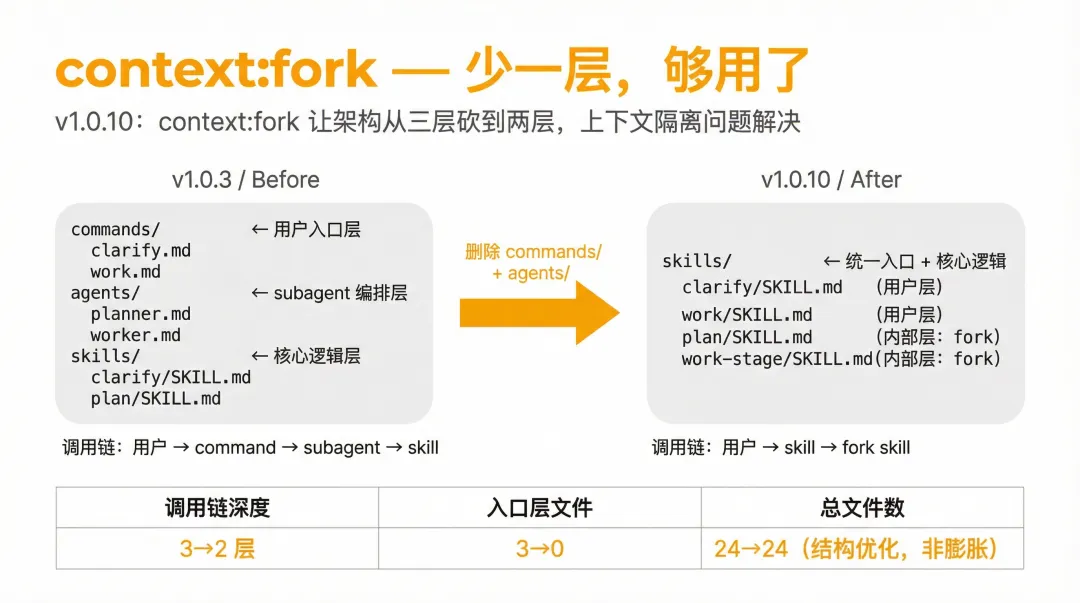 context:fork — 少一层，够用了

v1.0.10：context:fork 让架构从三层砍到两层，上下文隔离问题解决

v1.0.3 / Before

commands/ ← 用户入口层
clarify.md
work.md
agents/ ← subagent 编排层
planner.md
worker.md
skills/ ← 核心逻辑层
clarify/SKILL.md
plan/SKILL.md

调用链：用户 → command → subagent → skill

删除 commands/ + agents/

v1.0.10 / After

skills/ ← 统一入口 + 核心逻辑
clarify/SKILL.md (用户层)
work/SKILL.md (用户层)
plan/SKILL.md (内部层：fork)
work-stage/SKILL.md(内部层：fork)

调用链：用户 → skill → fork skill

| 调用链深度 | 入口层文件 | 总文件数 |
|---|---|---|
| 3→2 层 | 3→0 | 24→24（结构优化，非膨胀） |